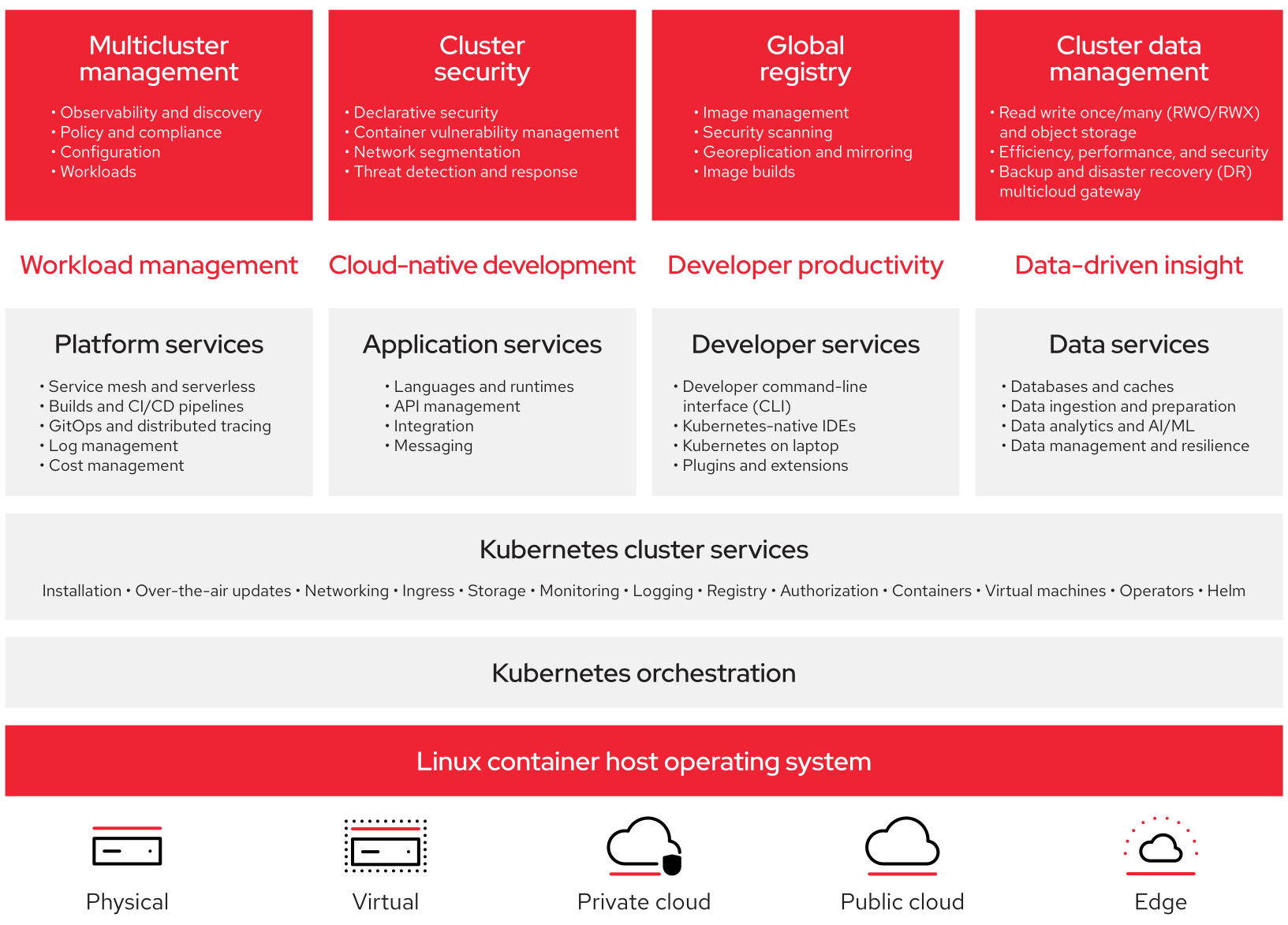 Multicluster management

• Observability and discovery
• Policy and compliance
• Configuration
• Workloads

Cluster security

• Declarative security
• Container vulnerability management
• Network segmentation
• Threat detection and response

Global registry

• Image management
• Security scanning
• Georeplication and mirroring
• Image builds

Cluster data management

• Read write once/many (RWO/RWX) and object storage
• Efficiency, performance, and security
• Backup and disaster recovery (DR) multicloud gateway

Workload management

Cloud-native development

Developer productivity

Data-driven insight

Platform services

• Service mesh and serverless
• Builds and CI/CD pipelines
• GitOps and distributed tracing
• Log management
• Cost management

Application services

• Languages and runtimes
• API management
• Integration
• Messaging

Developer services

• Developer command-line interface (CLI)
• Kubernetes-native IDEs
• Kubernetes on laptop
• Plugins and extensions

Data services

• Databases and caches
• Data ingestion and preparation
• Data analytics and AI/ML
• Data management and resilience

Kubernetes cluster services

Installation • Over-the-air updates • Networking • Ingress • Storage • Monitoring • Logging • Registry • Authorization • Containers • Virtual machines • Operators • Helm

Kubernetes orchestration

Linux container host operating system

Physical

Virtual

Private cloud

Public cloud

Edge